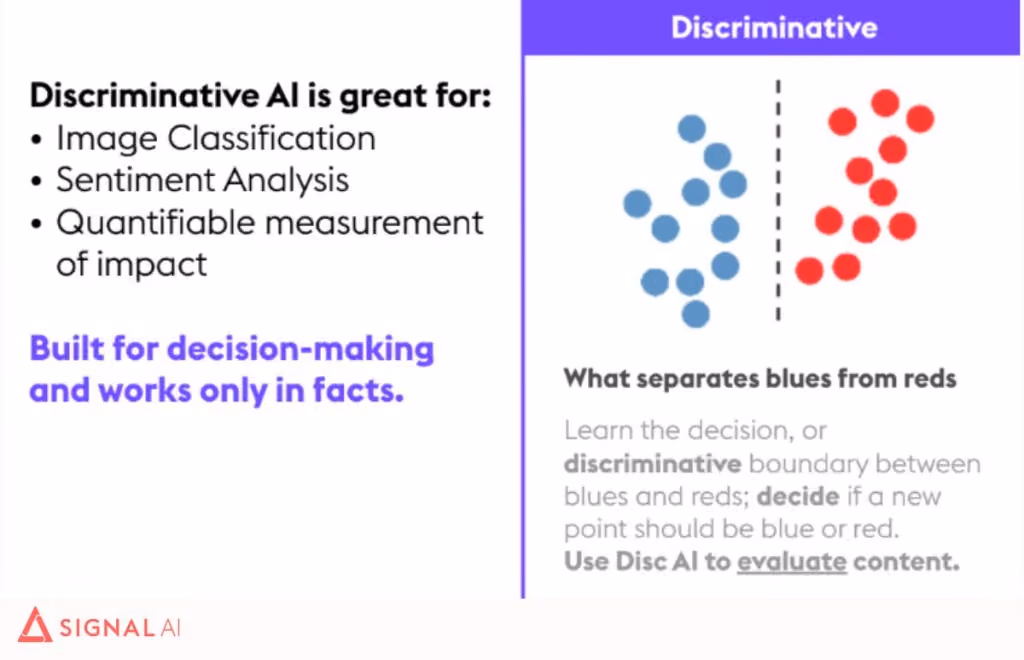 Discriminative AI is great for:
• Image Classification
• Sentiment Analysis
• Quantifiable measurement of impact

Built for decision-making and works only in facts.

Discriminative

What separates blues from reds

Learn the decision, or discriminative boundary between blues and reds; decide if a new point should be blue or red. Use Disc AI to evaluate content.

SIGNAL AI